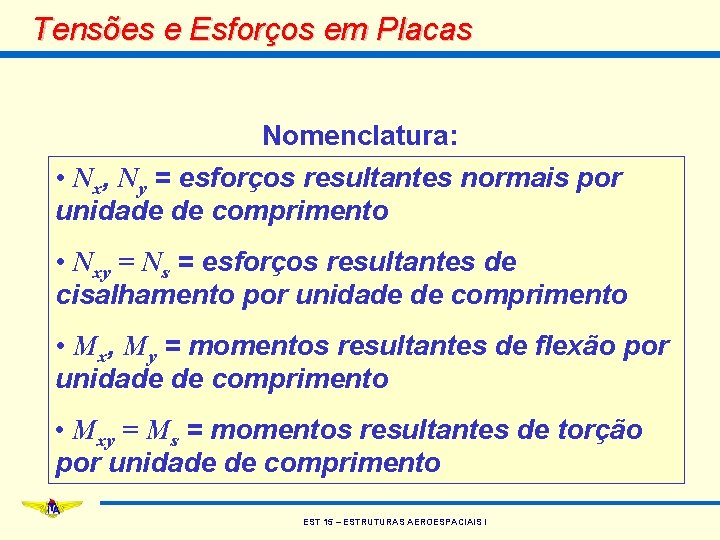 Tensões e Esforços em Placas

Nomenclatura:

• $N_x$, $N_y$ = esforços resultantes normais por unidade de comprimento

• $N_{xy} = N_s$ = esforços resultantes de cisalhamento por unidade de comprimento

• $M_x$, $M_y$ = momentos resultantes de flexão por unidade de comprimento

• $M_{xy} = M_s$ = momentos resultantes de torção por unidade de comprimento

ITA

EST 15 – ESTRUTURAS AEROESPACIAIS I